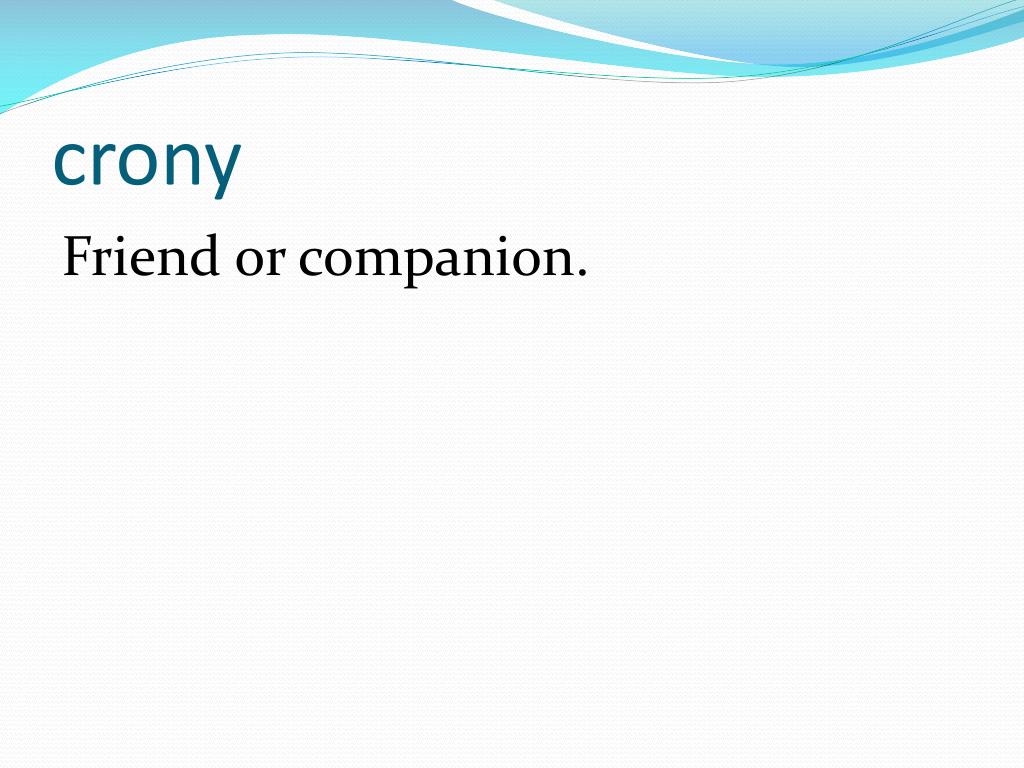 crony

Friend or companion.